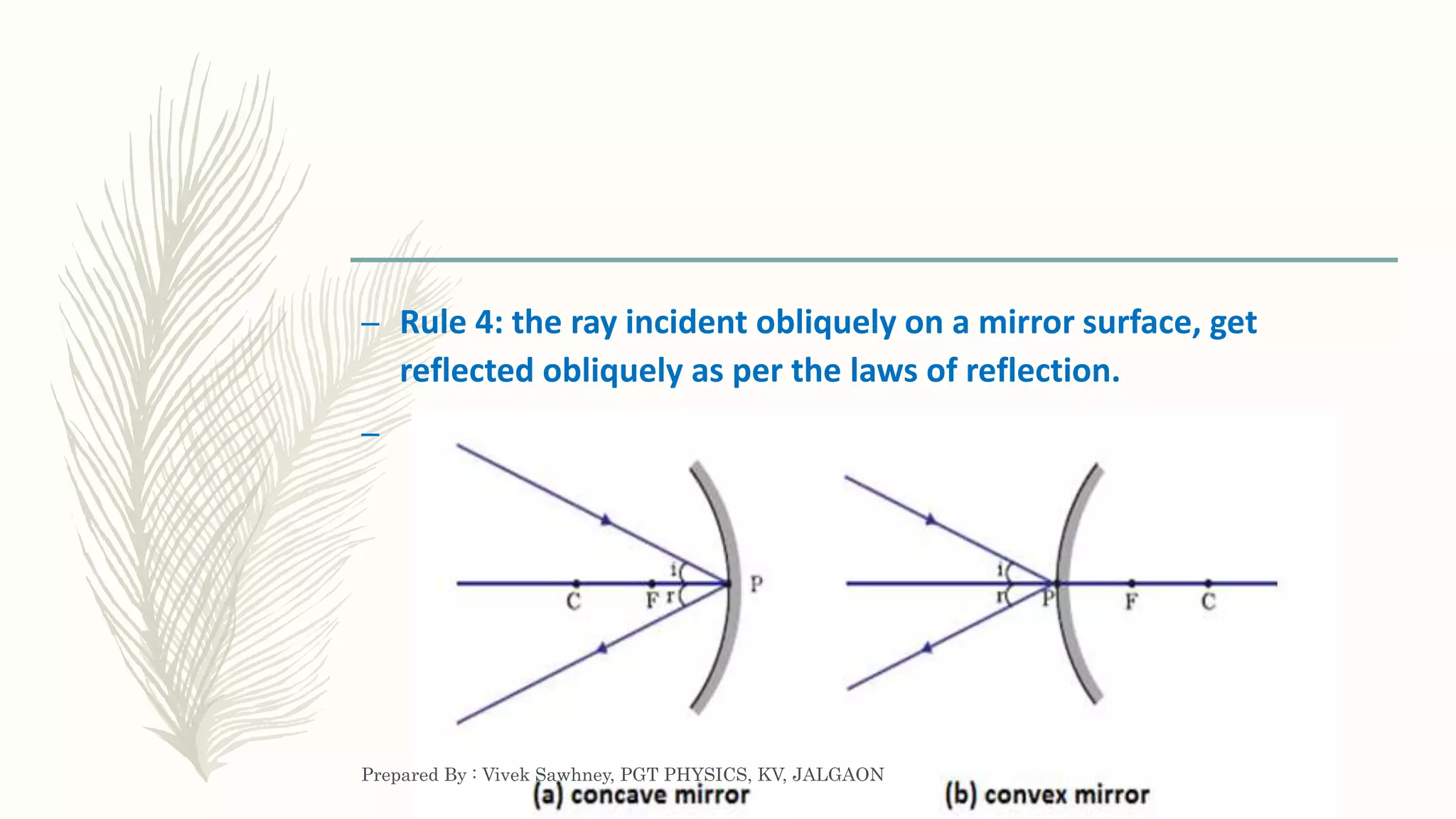 – Rule 4: the ray incident obliquely on a mirror surface, get reflected obliquely as per the laws of reflection.

–

i
r
C
F
P

i
r
P
F
C

Prepared By : Vivek Sawhney, PGT PHYSICS, KV, JALGAON

(a) concave mirror

(b) convex mirror